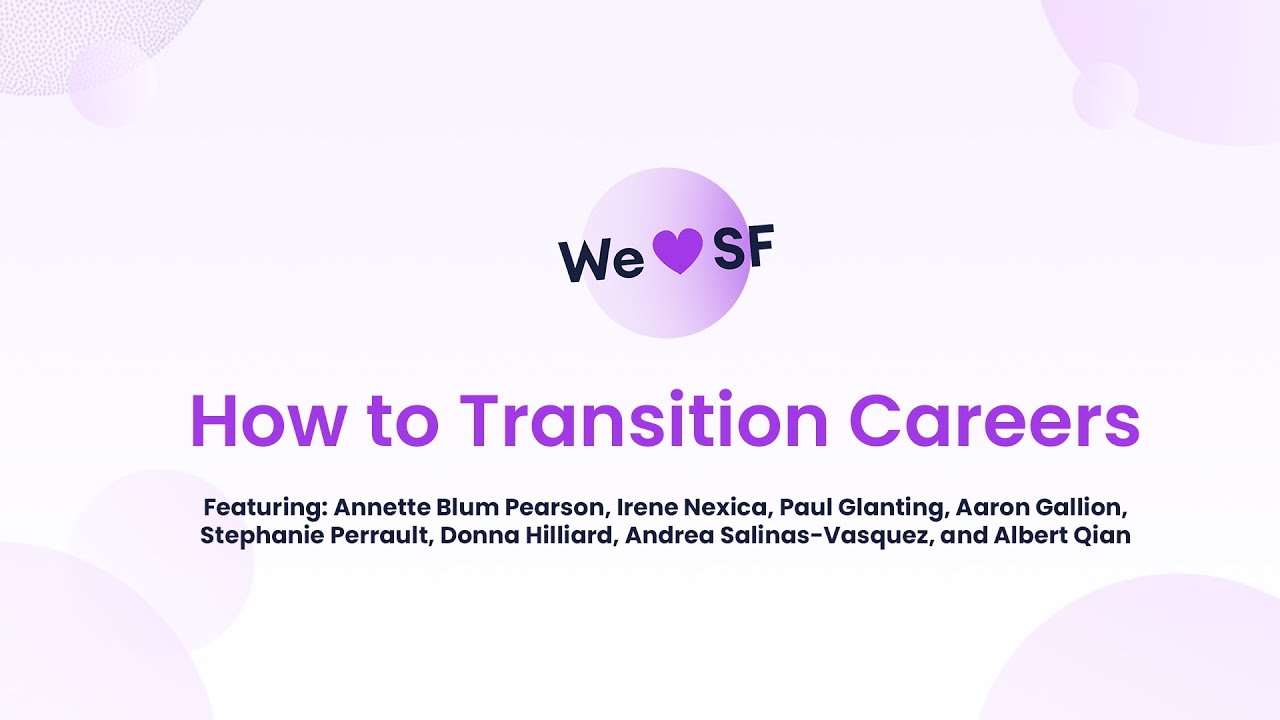 We ♥ SF

How to Transition Careers

Featuring: Annette Blum Pearson, Irene Nexica, Paul Glanting, Aaron Gallion, Stephanie Perrault, Donna Hilliard, Andrea Salinas-Vasquez, and Albert Qian